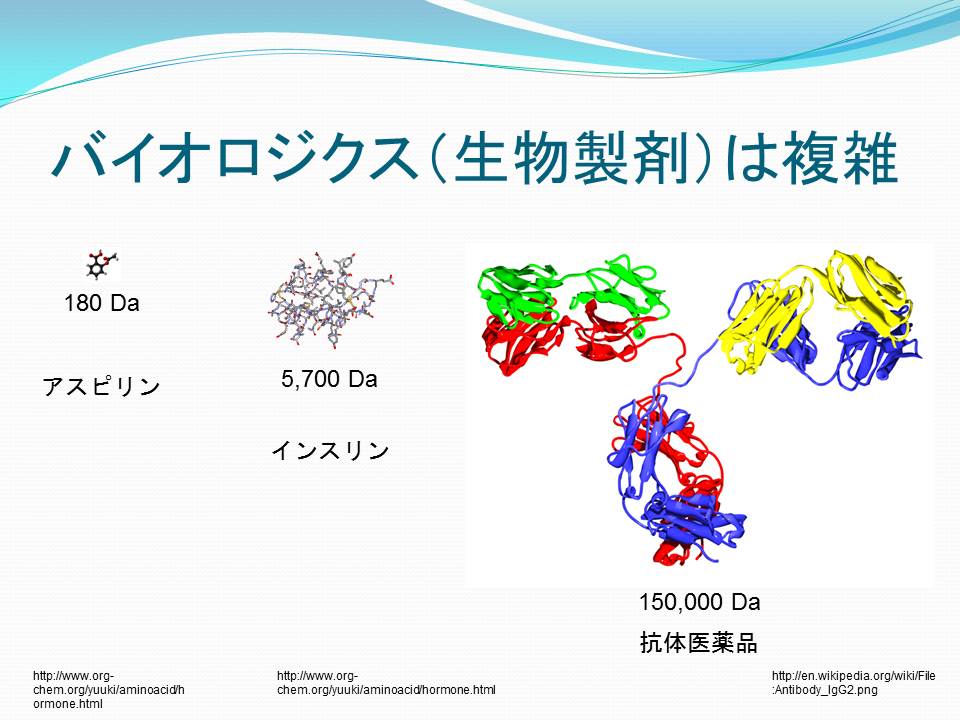 バイオロジクス（生物製剤）は複雑

180 Da

アスピリン

5,700 Da

インスリン

150,000 Da

抗体医薬品

http://www.org-chem.org/yuuki/aminoacid/hormone.html

http://www.org-chem.org/yuuki/aminoacid/hormone.html

http://en.wikipedia.org/wiki/File:Antibody_IgG2.png